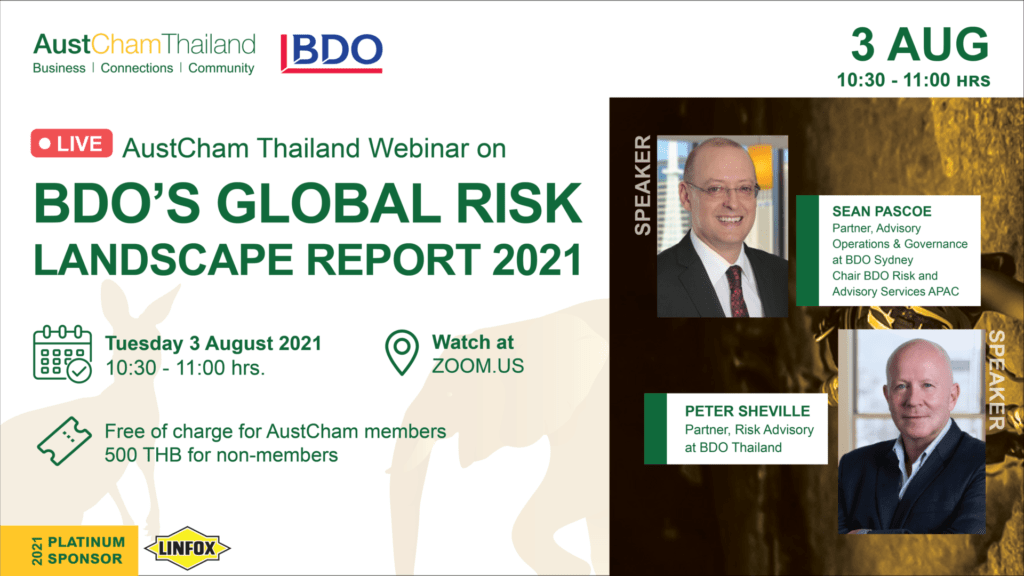 AustChamThailand
Business | Connections | Community

BDO

3 AUG
10:30 - 11:00 HRS

LIVE AustCham Thailand Webinar on

BDO'S GLOBAL RISK LANDSCAPE REPORT 2021

Tuesday 3 August 2021
10:30 - 11:00 hrs.

Watch at
ZOOM.US

Free of charge for AustCham members
500 THB for non-members

2021 PLATINUM SPONSOR

LINFOX

SPEAKER

SEAN PASCOE
Partner, Advisory Operations & Governance at BDO Sydney
Chair BDO Risk and Advisory Services APAC

SPEAKER

PETER SHEVILLE
Partner, Risk Advisory at BDO Thailand